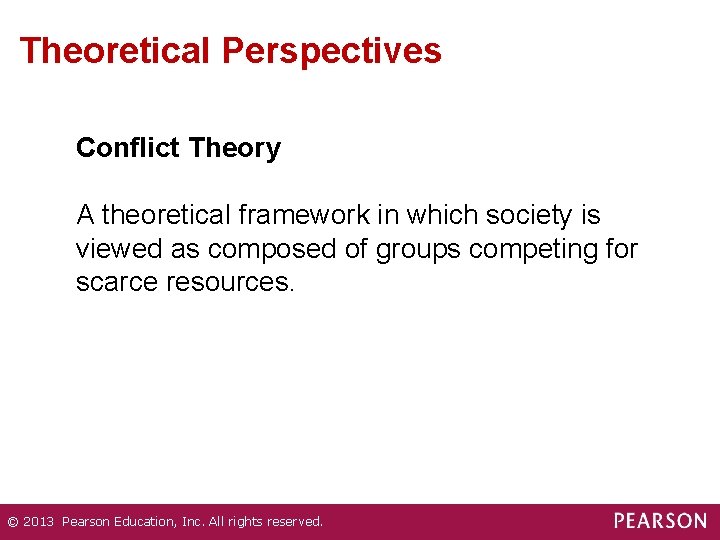 Theoretical Perspectives

Conflict Theory

A theoretical framework in which society is viewed as composed of groups competing for scarce resources.

© 2013 Pearson Education, Inc. All rights reserved.

PEARSON